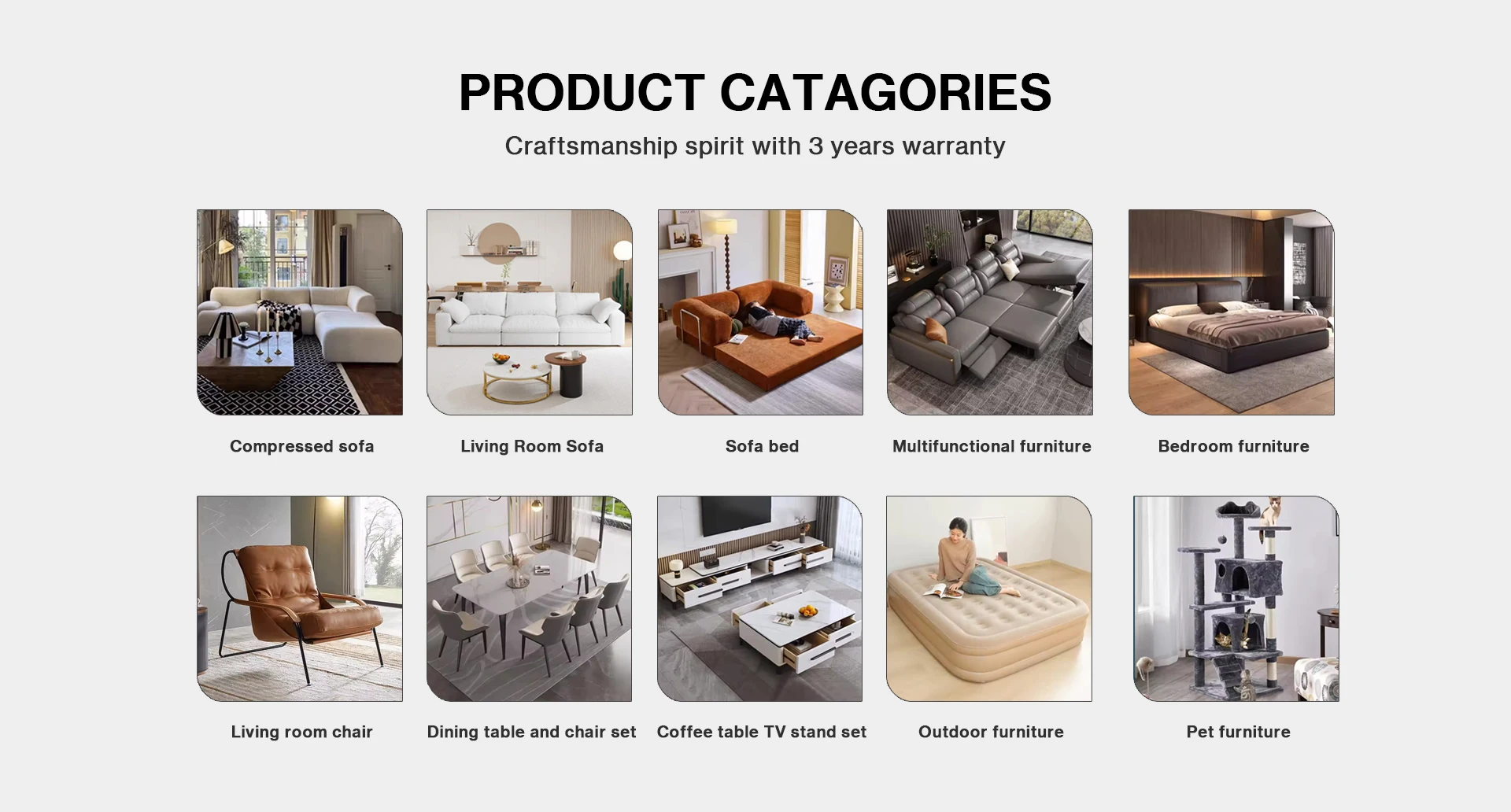 PRODUCT CATAGORIES

Craftsmanship spirit with 3 years warranty

Compressed sofa

Living Room Sofa

Sofa bed

Multifunctional furniture

Bedroom furniture

Living room chair

Dining table and chair set

Coffee table TV stand set

Outdoor furniture

Pet furniture